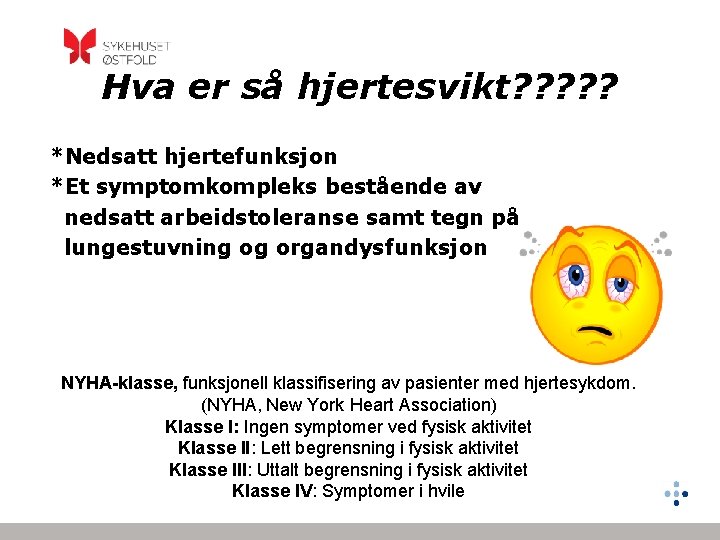 SYKEHUSET ØSTFOLD

Hva er så hjertesvikt?????

*Nedsatt hjertefunksjon
*Et symptomkompleks bestående av nedsatt arbeidstoleranse samt tegn på lungestuvning og organdysfunksjon

NYHA-klasse, funksjonell klassifisering av pasienter med hjertesykdom. (NYHA, New York Heart Association)
Klasse I: Ingen symptomer ved fysisk aktivitet
Klasse II: Lett begrensning i fysisk aktivitet
Klasse III: Uttalt begrensning i fysisk aktivitet
Klasse IV: Symptomer i hvile